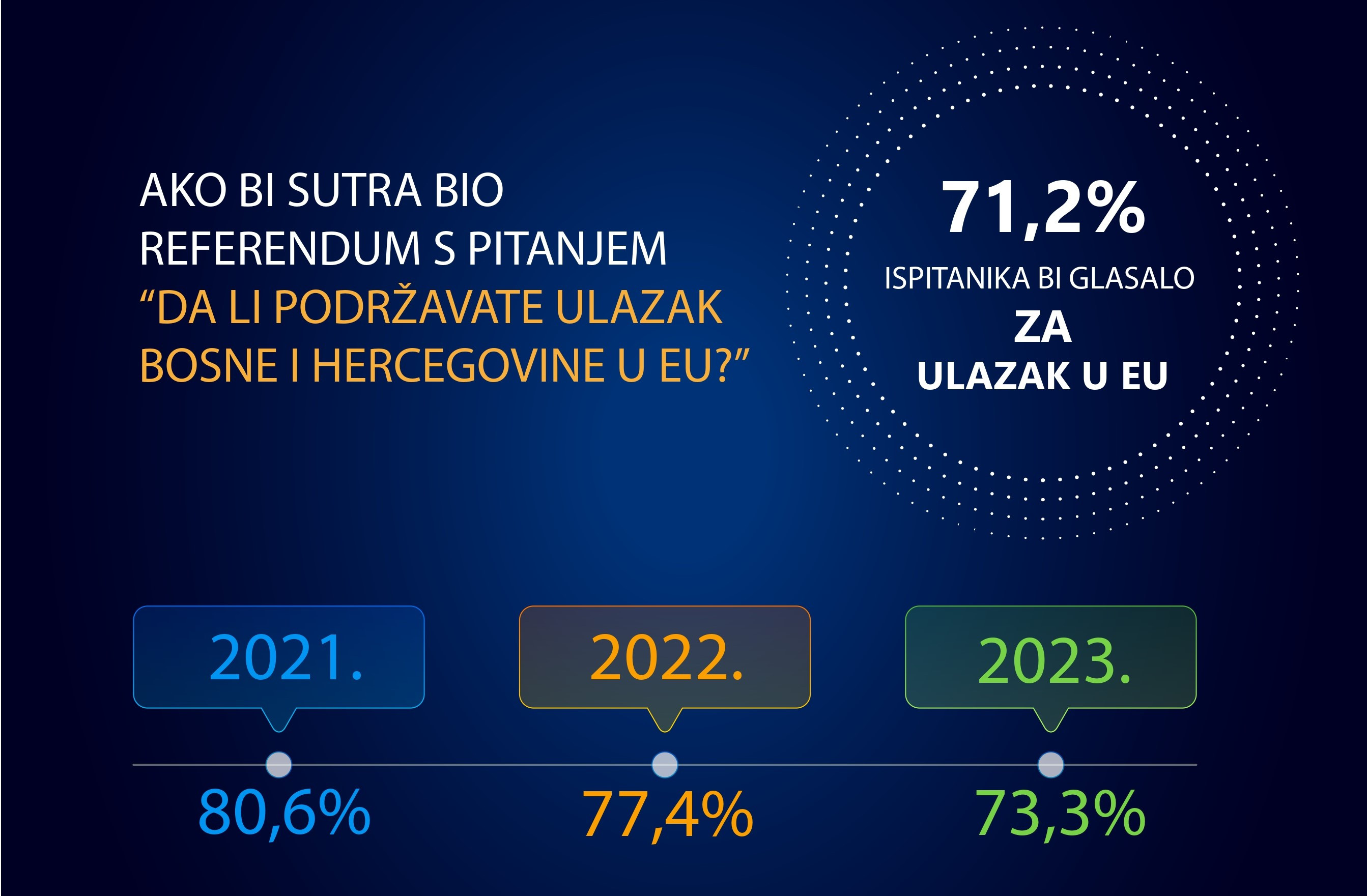 AKO BI SUTRA BIO REFERENDUM S PITANJEM “DA LI PODRŽAVATE ULAZAK BOSNE I HERCEGOVINE U EU?”

71,2%
ISPITANIKA BI GLASALO
ZA
ULAZAK U EU

2021.
80,6%

2022.
77,4%

2023.
73,3%